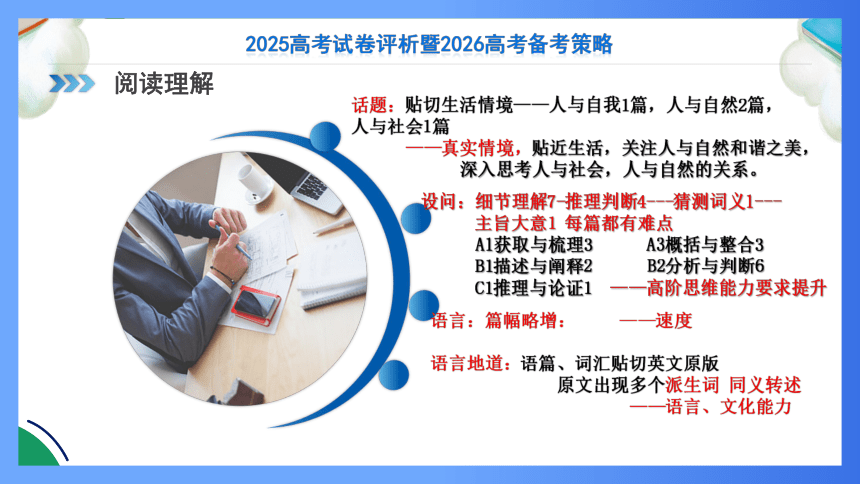 2025高考试卷评析暨2026高考备考策略

阅读理解

话题：贴切生活情境——人与自我1篇，人与自然2篇，人与社会1篇

——真实情境，贴近生活，关注人与自然和谐之美，深入思考人与社会，人与自然的关系。

设问：细节理解7-推理判断4---猜测词义1---主旨大意1 每篇都有难点

A1获取与梳理3　　A3概括与整合3
B1描述与阐释2　　B2分析与判断6
C1推理与论证1　——高阶思维能力要求提升

语言：篇幅略增：　——速度

语言地道：语篇、词汇贴切英文原版
原文出现多个派生词 同义转述
——语言、文化能力